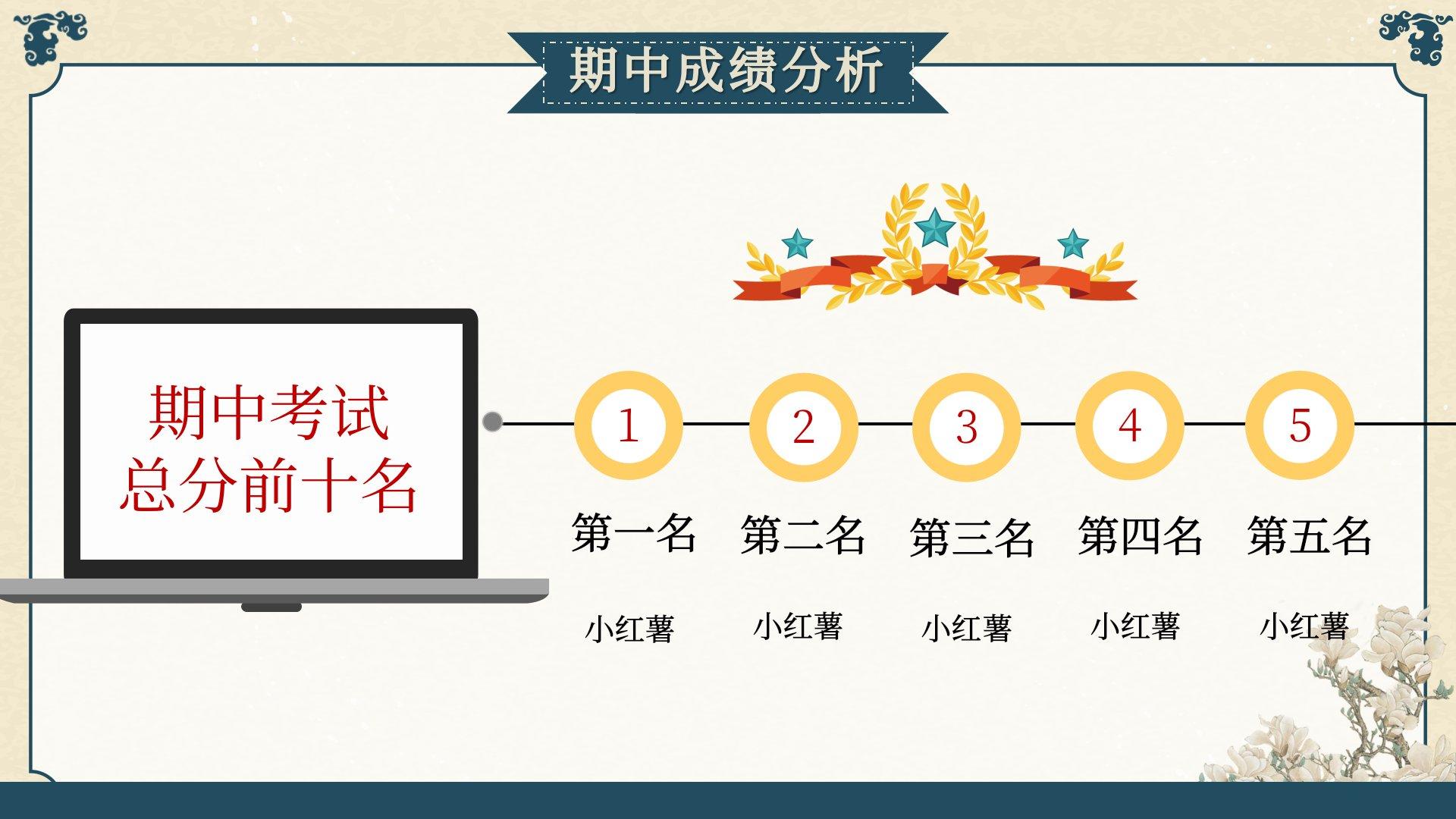 期中成绩分析

期中考试
总分前十名

1
第一名
小红薯

2
第二名
小红薯

3
第三名
小红薯

4
第四名
小红薯

5
第五名
小红薯